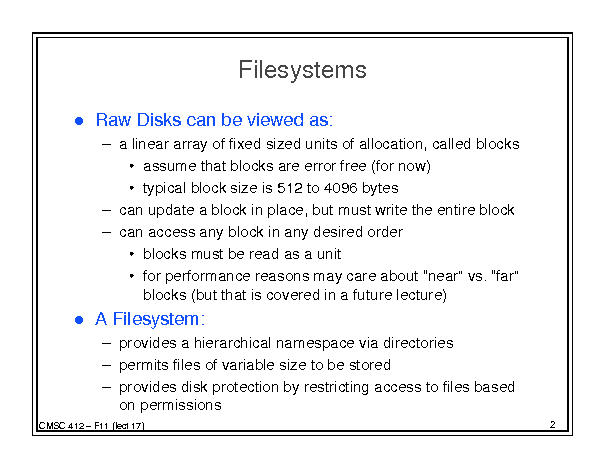 Filesystems

● Raw Disks can be viewed as:
– a linear array of fixed sized units of allocation, called blocks
• assume that blocks are error free (for now)
• typical block size is 512 to 4096 bytes
– can update a block in place, but must write the entire block
– can access any block in any desired order
• blocks must be read as a unit
• for performance reasons may care about "near" vs. "far" blocks (but that is covered in a future lecture)

● A Filesystem:
– provides a hierarchical namespace via directories
– permits files of variable size to be stored
– provides disk protection by restricting access to files based on permissions

CMSC 412 – F11 (lect 17)

2